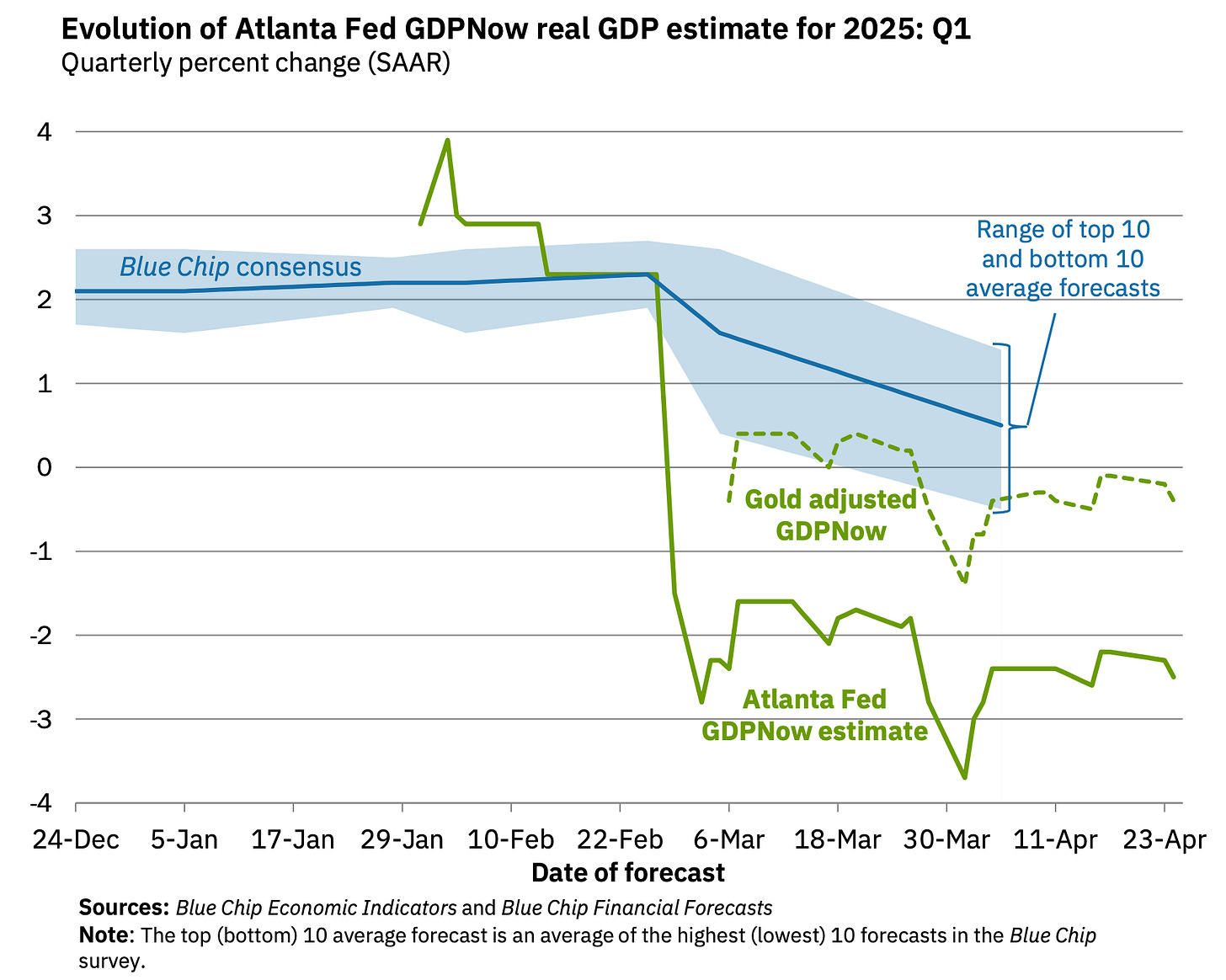 Evolution of Atlanta Fed GDPNow real GDP estimate for 2025: Q1
Quarterly percent change (SAAR)

4
3
2
1
0
-1
-2
-3
-4

Blue Chip consensus

Range of top 10 and bottom 10 average forecasts

Gold adjusted GDPNow

Atlanta Fed GDPNow estimate

24-Dec 5-Jan 17-Jan 29-Jan 10-Feb 22-Feb 6-Mar 18-Mar 30-Mar 11-Apr 23-Apr

Date of forecast

Sources: Blue Chip Economic Indicators and Blue Chip Financial Forecasts
Note: The top (bottom) 10 average forecast is an average of the highest (lowest) 10 forecasts in the Blue Chip survey.